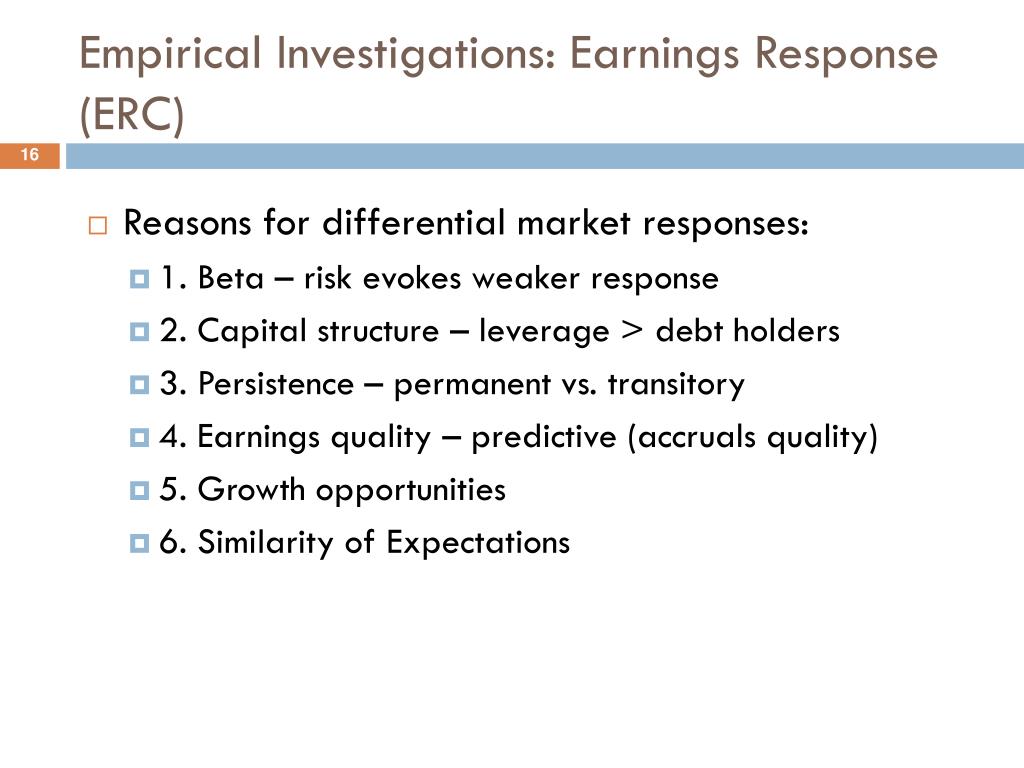 Empirical Investigations: Earnings Response (ERC)

16

Reasons for differential market responses:

1. Beta – risk evokes weaker response

2. Capital structure – leverage > debt holders

3. Persistence – permanent vs. transitory

4. Earnings quality – predictive (accruals quality)

5. Growth opportunities

6. Similarity of Expectations